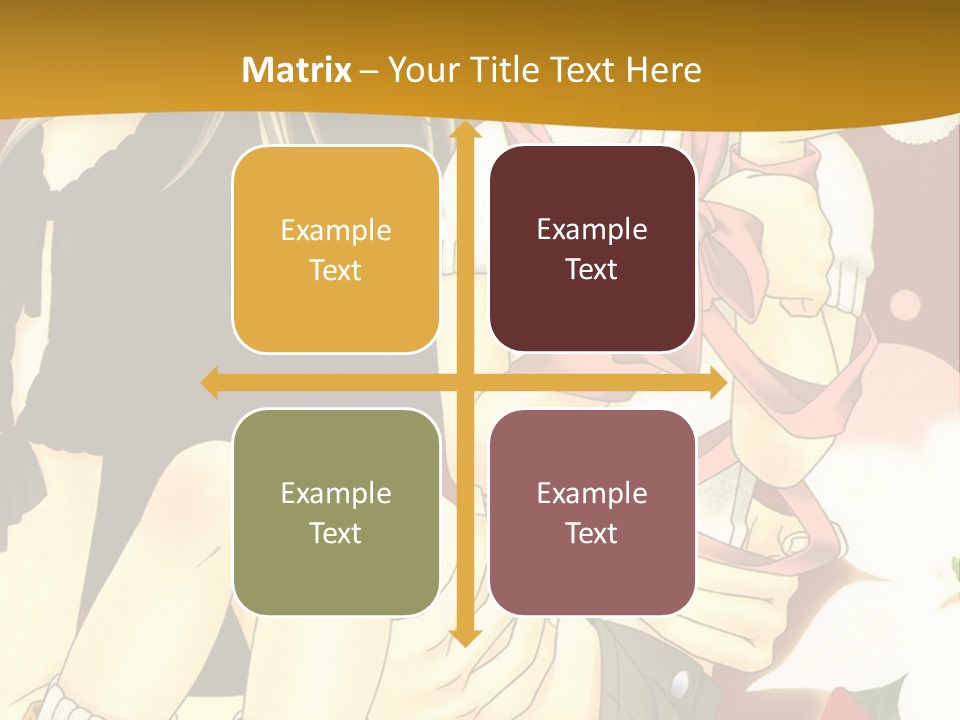 Matrix – Your Title Text Here

Example Text

Example Text

Example Text

Example Text